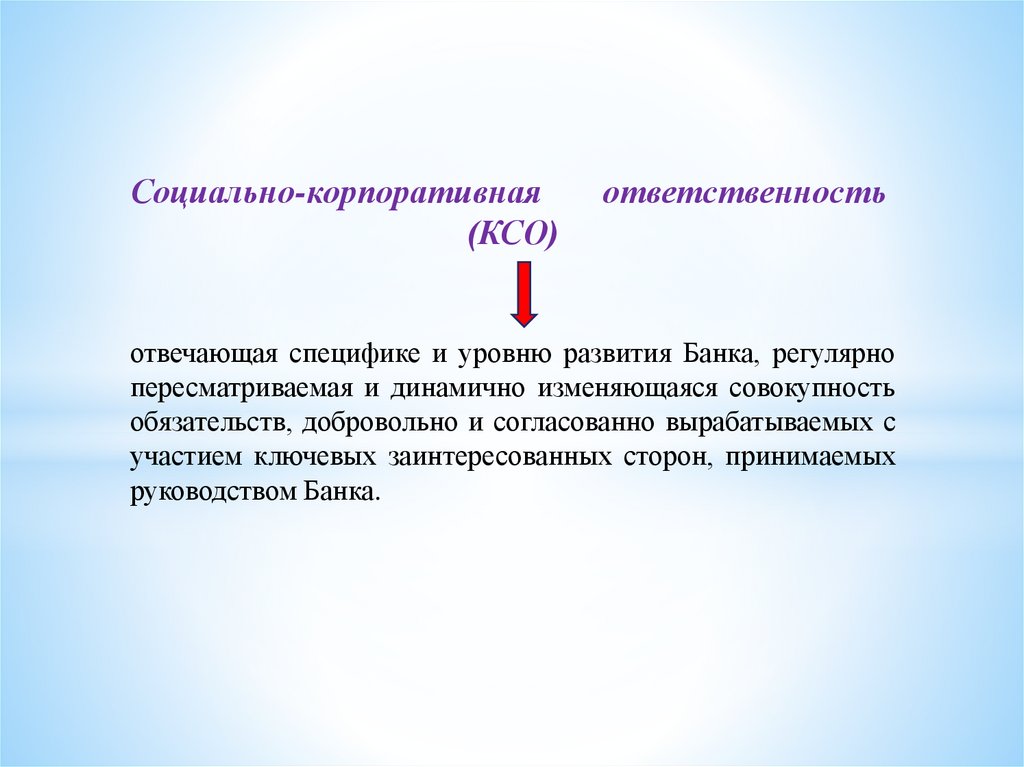 Социально-корпоративная ответственность (КСО)

отвечающая специфике и уровню развития Банка, регулярно пересматриваемая и динамично изменяющаяся совокупность обязательств, добровольно и согласованно вырабатываемых с участием ключевых заинтересованных сторон, принимаемых руководством Банка.